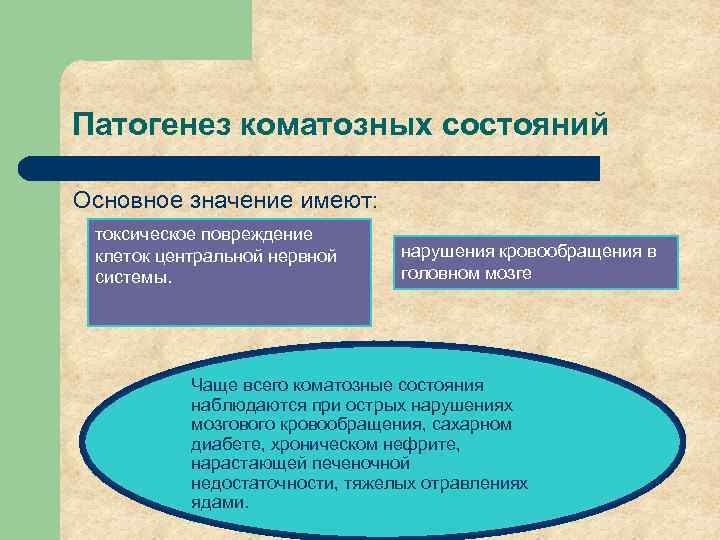 Патогенез коматозных состояний

Основное значение имеют:

токсическое повреждение клеток центральной нервной системы.

нарушения кровообращения в головном мозге

Чаще всего коматозные состояния наблюдаются при острых нарушениях мозгового кровообращения, сахарном диабете, хроническом нефрите, нарастающей печеночной недостаточности, тяжелых отравлениях ядами.